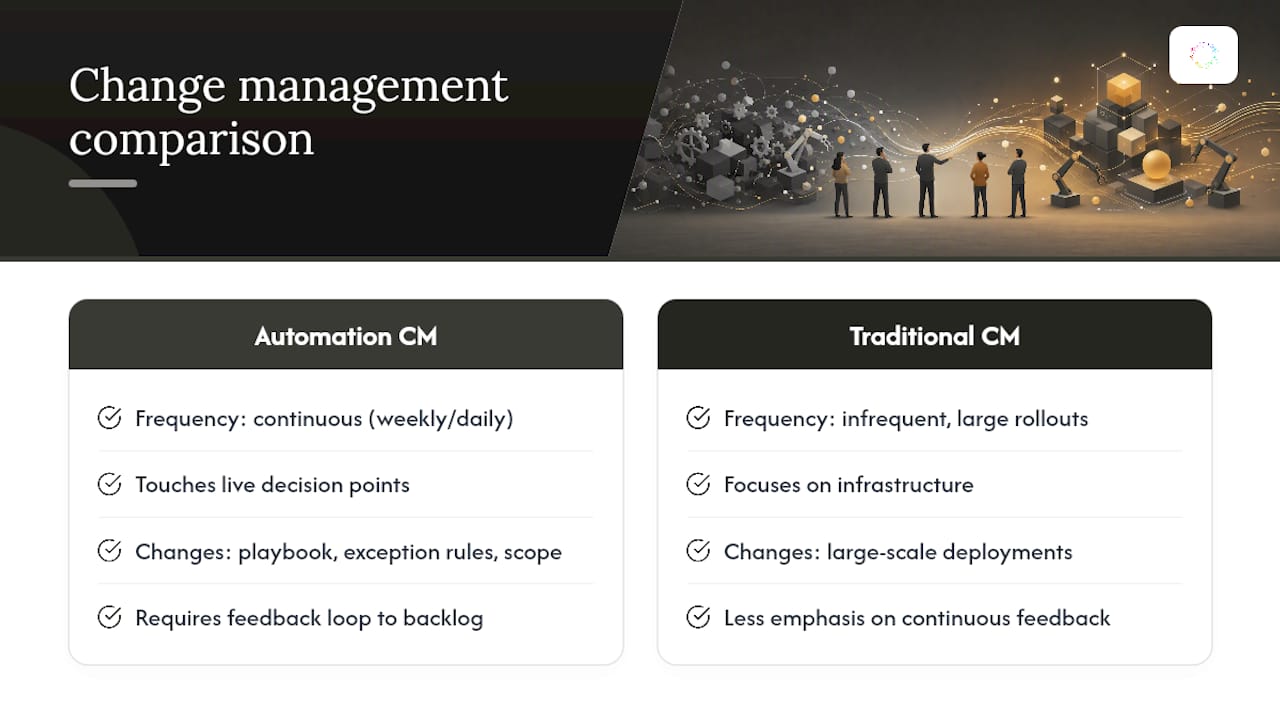 Change management comparison

Automation CM

Frequency: continuous (weekly/daily)

Touches live decision points

Changes: playbook, exception rules, scope

Requires feedback loop to backlog

Traditional CM

Frequency: infrequent, large rollouts

Focuses on infrastructure

Changes: large-scale deployments

Less emphasis on continuous feedback